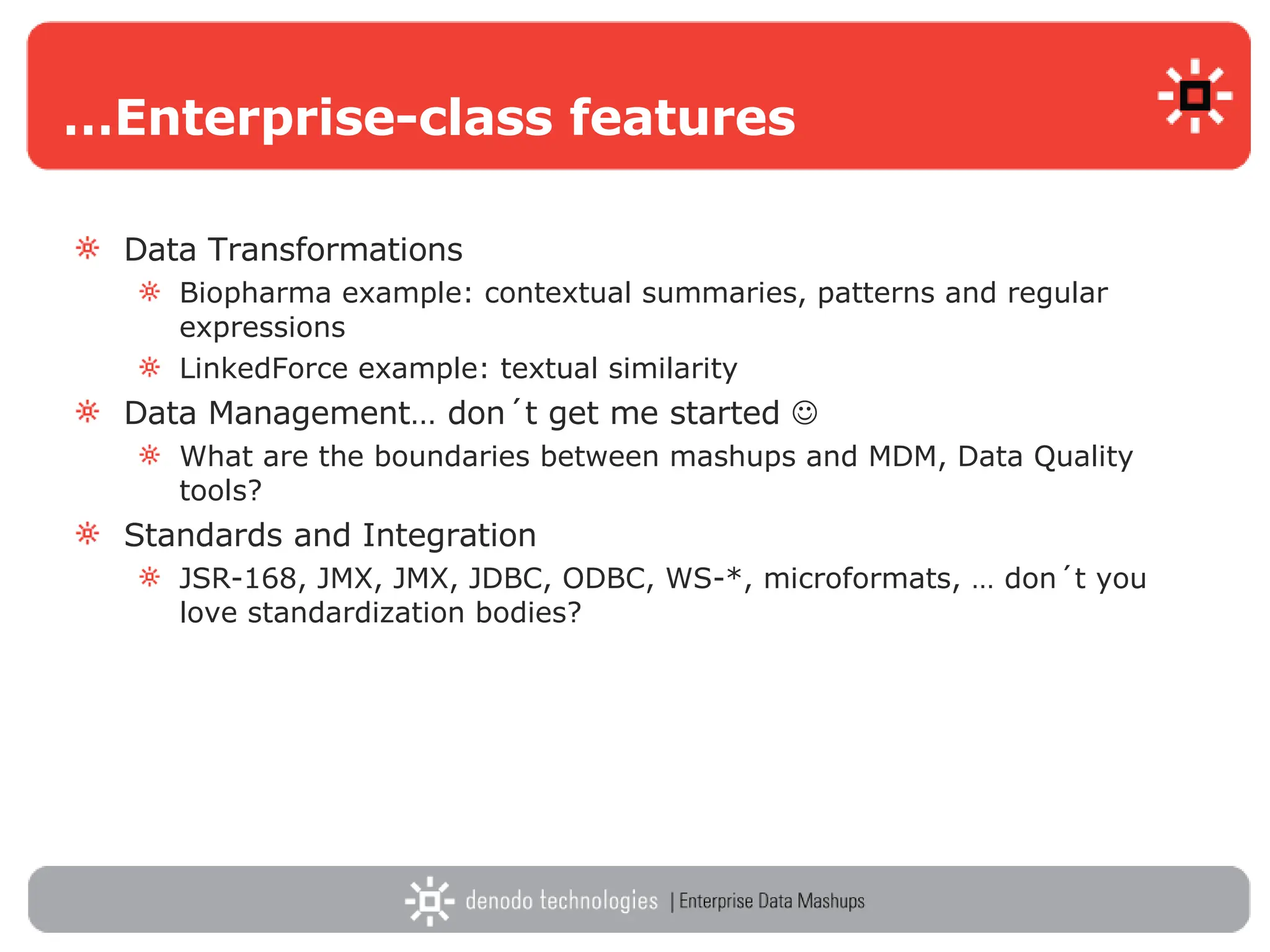 …Enterprise-class features

Data Transformations

Biopharma example: contextual summaries, patterns and regular expressions

LinkedForce example: textual similarity

Data Management… don´t get me started ☺

What are the boundaries between mashups and MDM, Data Quality tools?

Standards and Integration

JSR-168, JMX, JMX, JDBC, ODBC, WS-*, microformats, … don´t you love standardization bodies?

denodo technologies | Enterprise Data Mashups